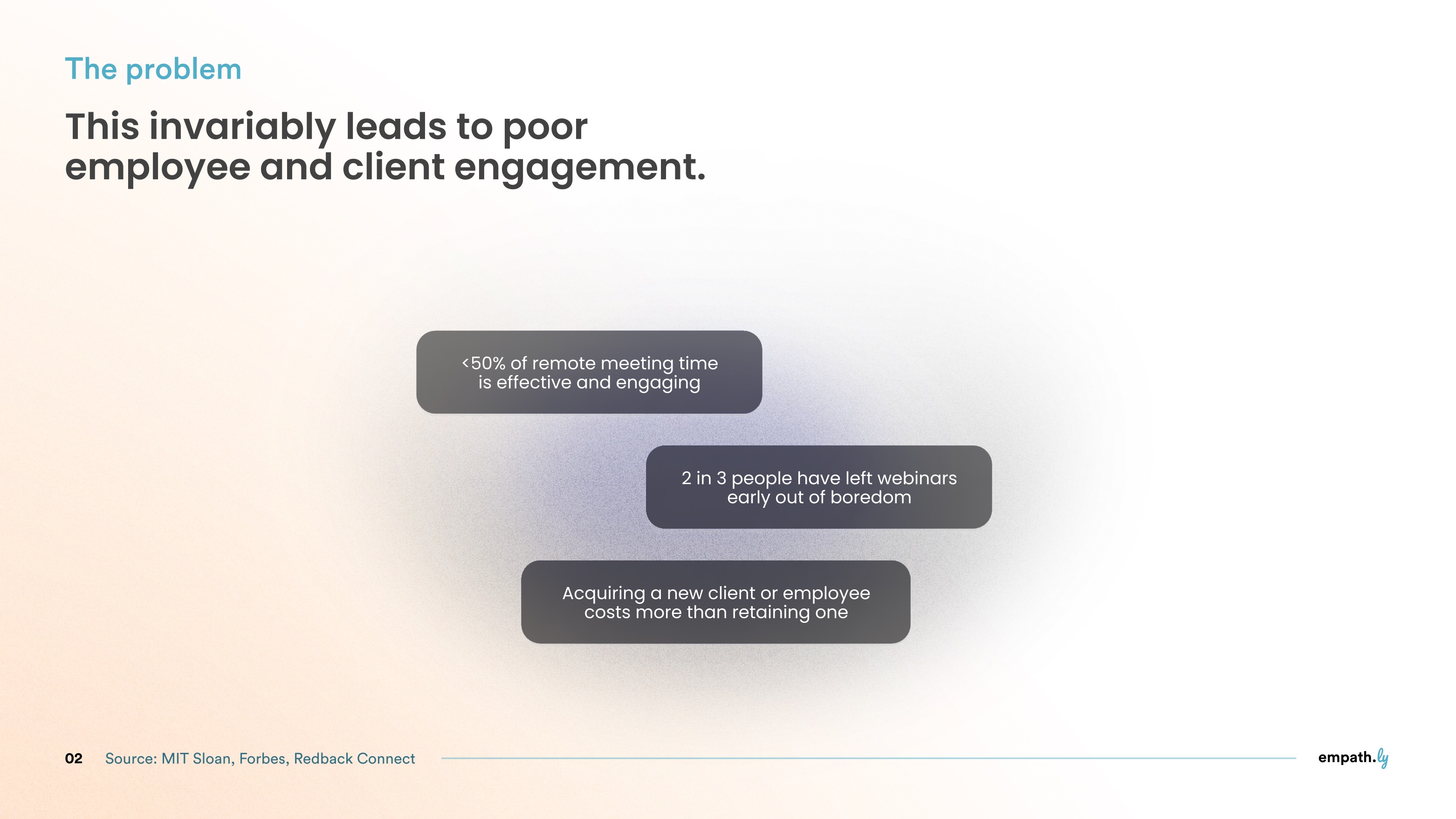 The problem

This invariably leads to poor employee and client engagement.

<50% of remote meeting time is effective and engaging

2 in 3 people have left webinars early out of boredom

Acquiring a new client or employee costs more than retaining one

02 Source: MIT Sloan, Forbes, Redback Connect

empath.ly